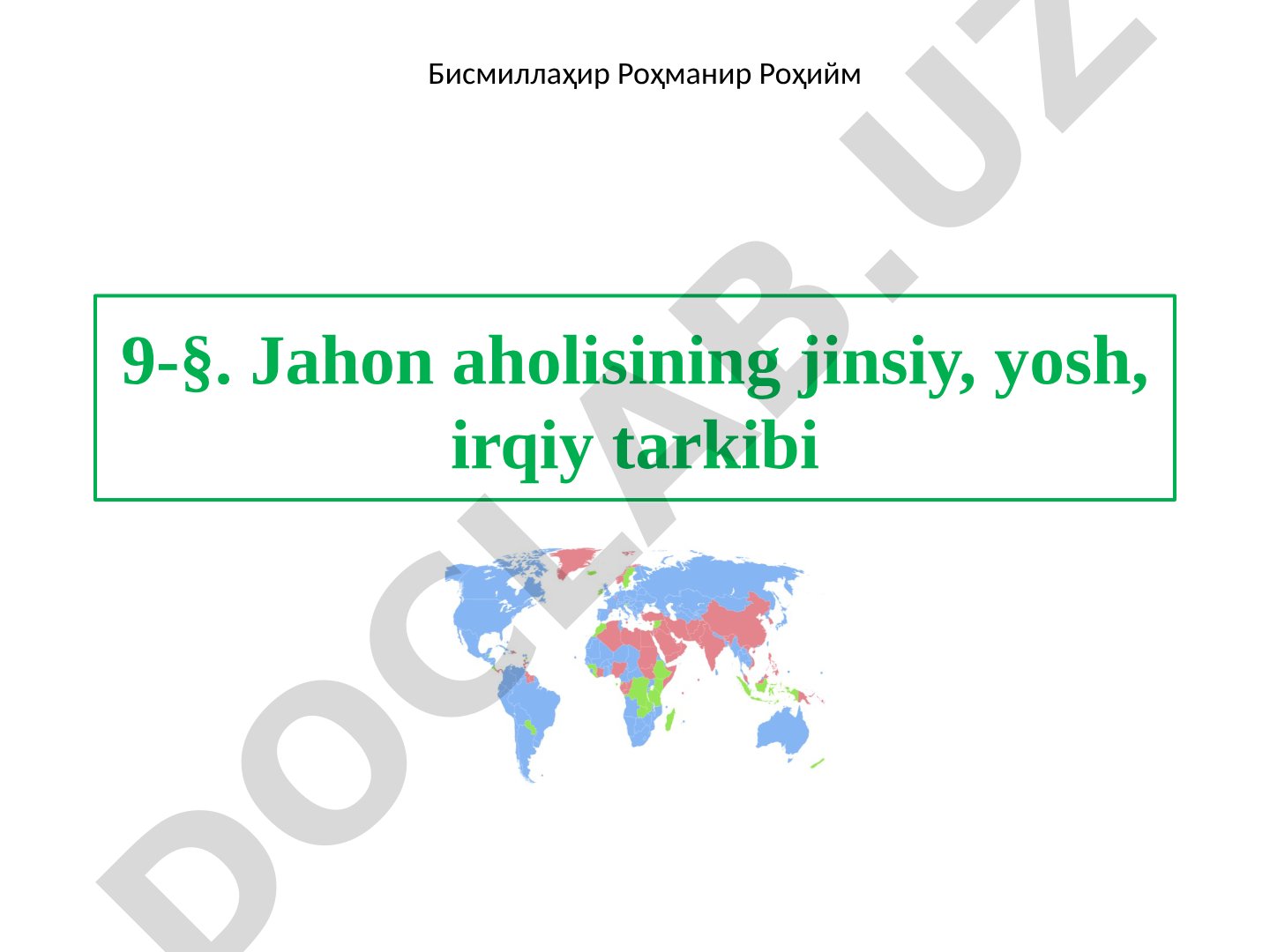 Бисмиллаҳир Роҳманир Роҳийм

9-§. Jahon aholisining jinsiy, yosh, irqiy tarkibi

DOCLAB.UZ